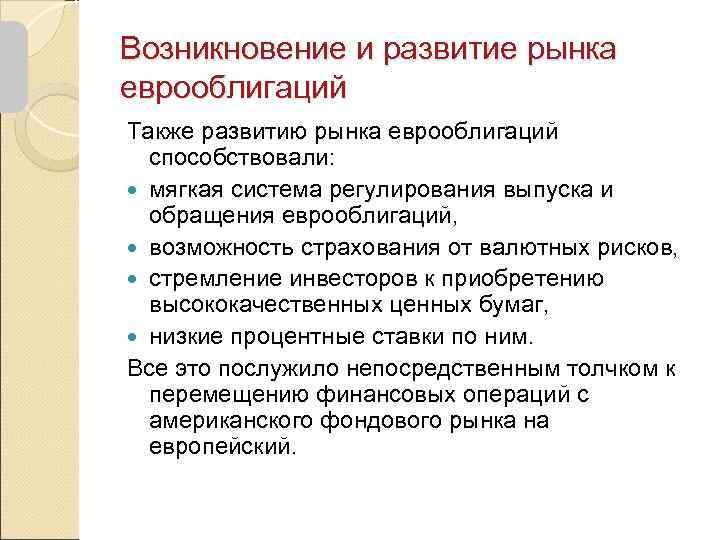 Возникновение и развитие рынка еврооблигаций

Также развитию рынка еврооблигаций способствовали:

- мягкая система регулирования выпуска и обращения еврооблигаций,
- возможность страхования от валютных рисков,
- стремление инвесторов к приобретению высококачественных ценных бумаг,
- низкие процентные ставки по ним.

Все это послужило непосредственным толчком к перемещению финансовых операций с американского фондового рынка на европейский.